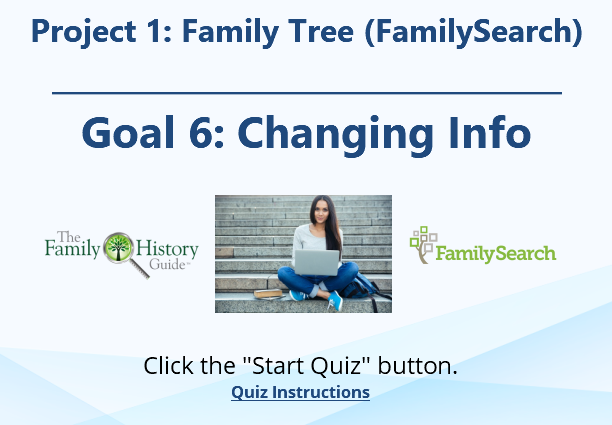 Project 1: Family Tree (FamilySearch)

Goal 6: Changing Info

The Family History Guide™

FamilySearch

Click the "Start Quiz" button.

Quiz Instructions